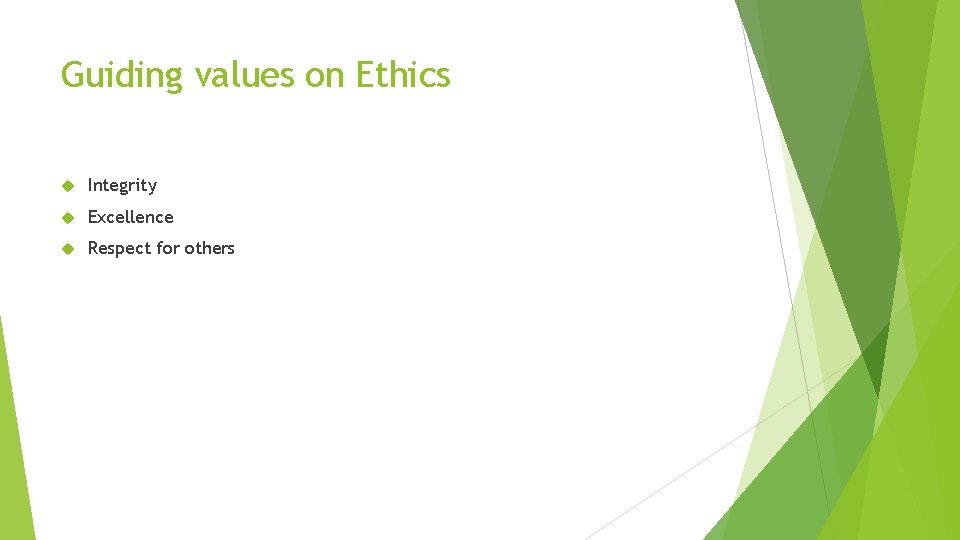 Guiding values on Ethics

Integrity
Excellence
Respect for others